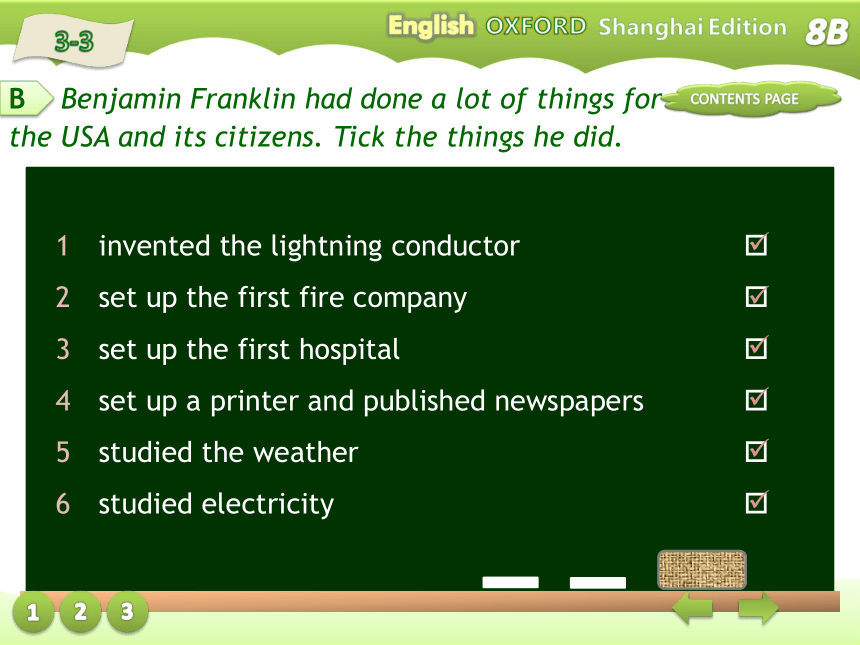 3-3

English OXFORD Shanghai Edition 8B

B Benjamin Franklin had done a lot of things for the USA and its citizens. Tick the things he did.

CONTENTS PAGE

1 invented the lightning conductor ☑
2 set up the first fire company ☑
3 set up the first hospital ☑
4 set up a printer and published newspapers ☑
5 studied the weather ☑
6 studied electricity ☑

1 2 3